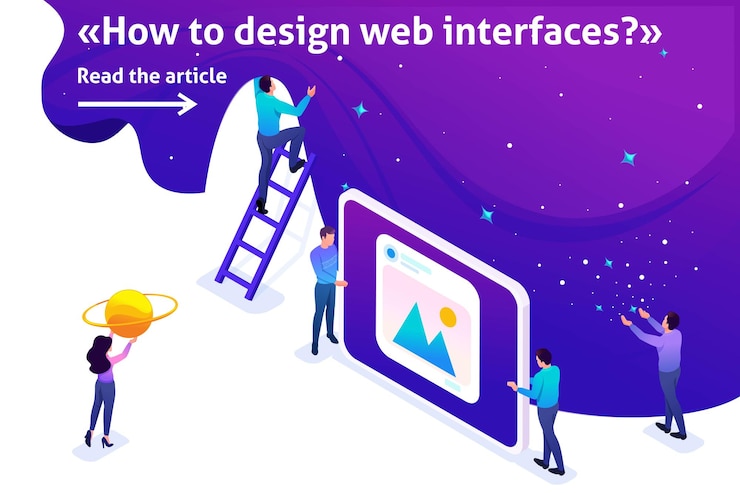 «How to design web interfaces?»

Read the article